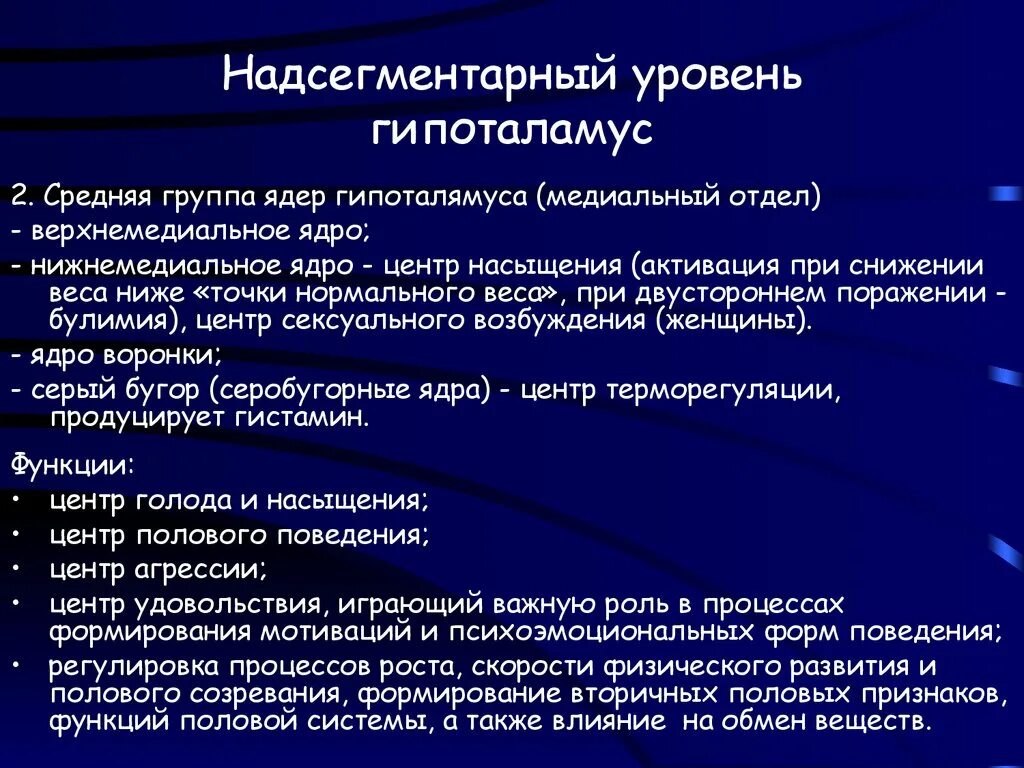 Надсегментарный уровень гипоталамус

2. Средняя группа ядер гипоталямуса (медиальный отдел)
- верхнемедиальное ядро;
- нижнемедиальное ядро - центр насыщения (активация при снижении веса ниже «точки нормального веса», при двустороннем поражении - булимия), центр сексуального возбуждения (женщины).
- ядро воронки;
- серый бугор (серобугорные ядра) - центр терморегуляции, продуцирует гистамин.

Функции:
• центр голода и насыщения;
• центр полового поведения;
• центр агрессии;
• центр удовольствия, играющий важную роль в процессах формирования мотиваций и психоэмоциональных форм поведения;
• регулировка процессов роста, скорости физического развития и полового созревания, формирование вторичных половых признаков, функций половой системы, а также влияние на обмен веществ.